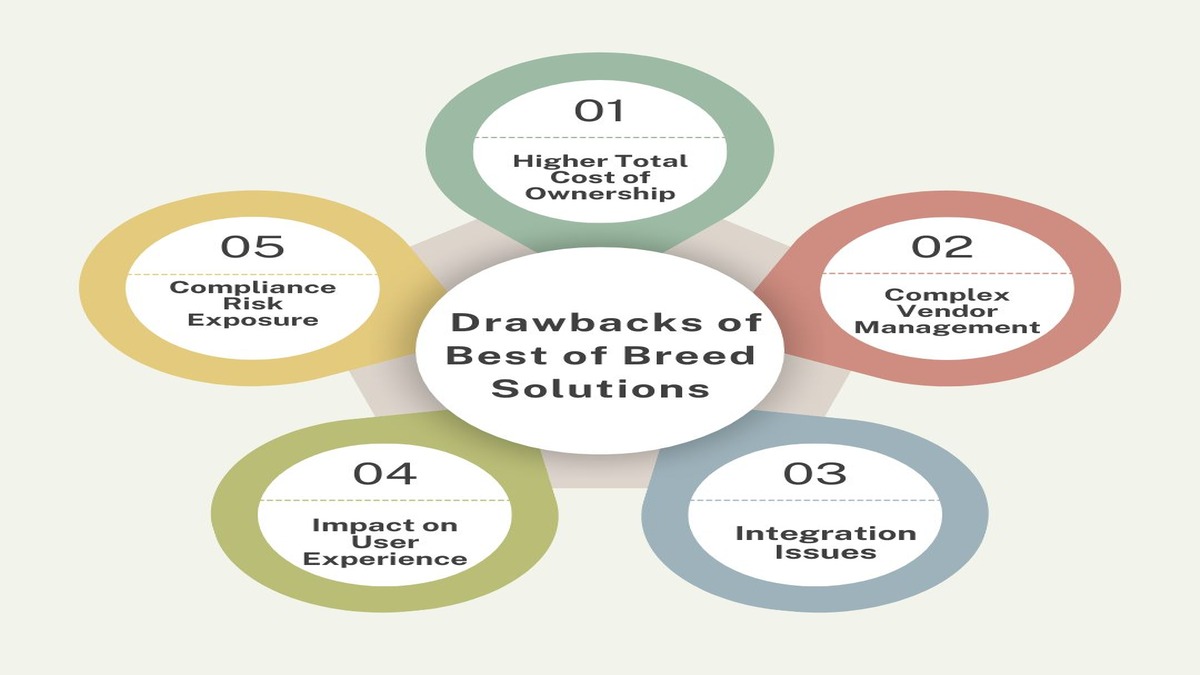 Drawbacks of Best of Breed Solutions

01
Higher Total Cost of Ownership

02
Complex Vendor Management

03
Integration Issues

04
Impact on User Experience

05
Compliance Risk Exposure